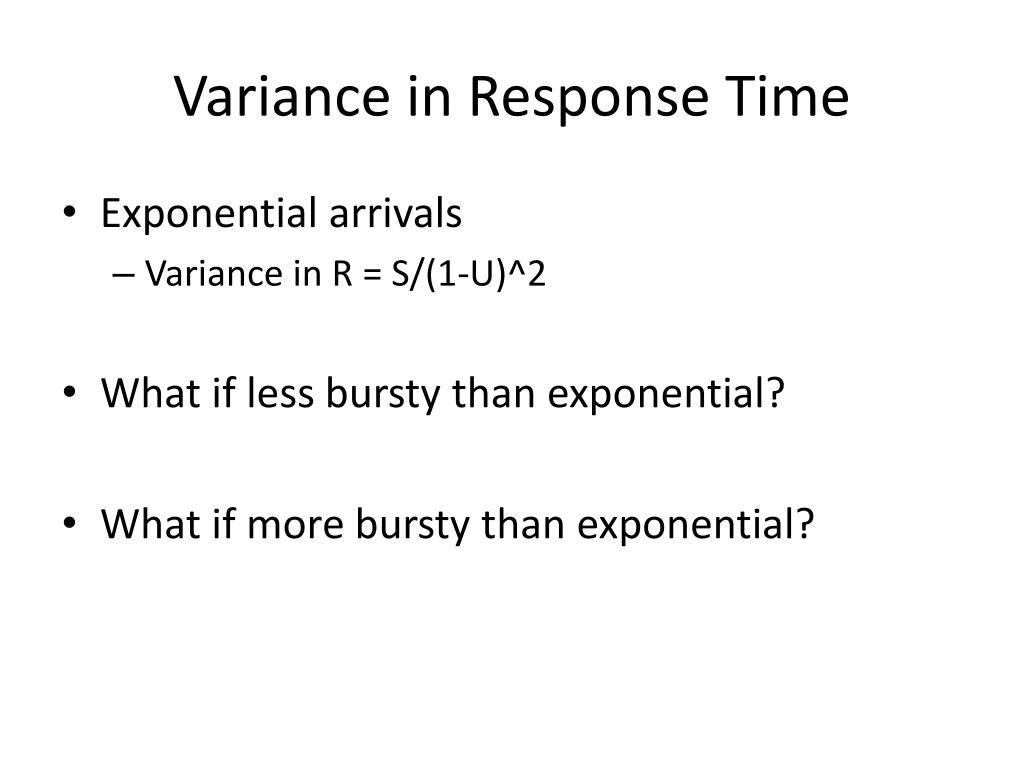 Variance in Response Time

• Exponential arrivals
– Variance in R = S/(1-U)^2

• What if less bursty than exponential?

• What if more bursty than exponential?